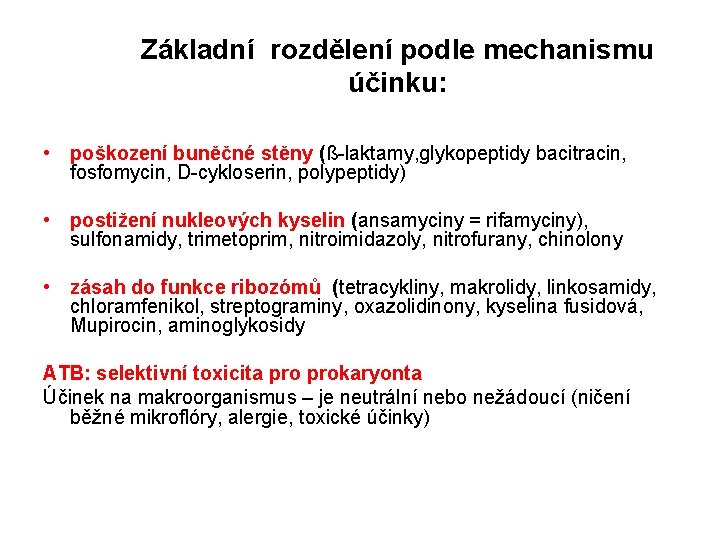 Základní rozdělení podle mechanismu účinku:

• poškození buněčné stěny (ß-laktamy,glykopeptidy bacitracin, fosfomycin, D-cykloserin, polypeptidy)

• postižení nukleových kyselin (ansamyciny = rifamyciny), sulfonamidy, trimetoprim, nitroimidazoly, nitrofurany, chinolony

• zásah do funkce ribozómů (tetracykliny, makrolidy, linkosamidy, chloramfenikol, streptograminy, oxazolidinony, kyselina fusidová, Mupirocin, aminoglykosidy

ATB: selektivní toxicita pro prokaryonta
Účinek na makroorganismus – je neutrální nebo nežádoucí (ničení běžné mikroflóry, alergie, toxické účinky)